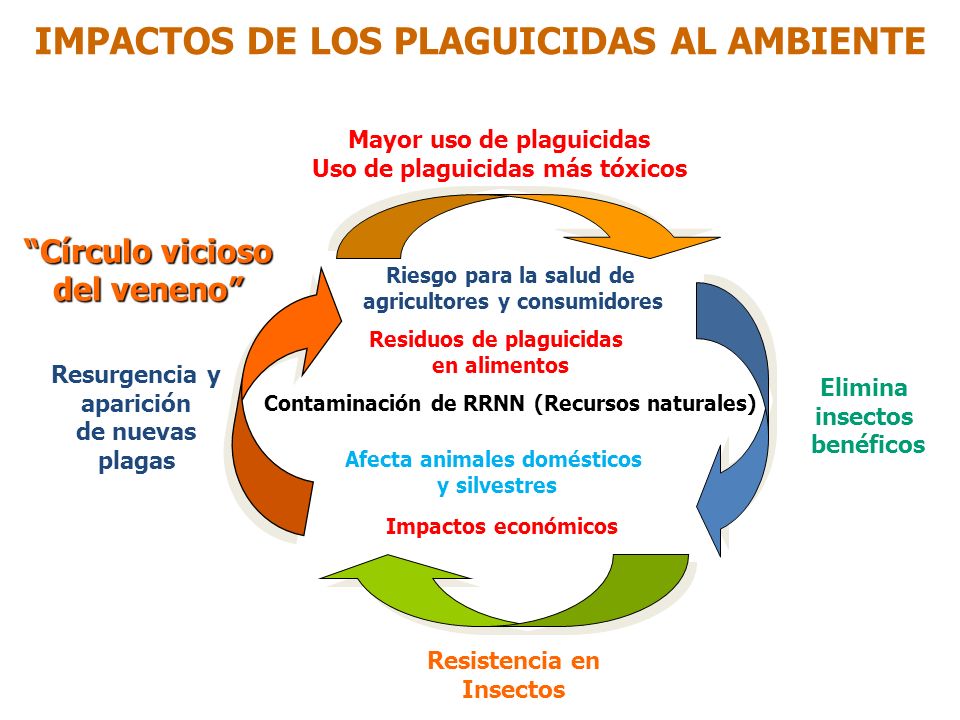 IMPACTOS DE LOS PLAGUICIDAS AL AMBIENTE

Mayor uso de plaguicidas
Uso de plaguicidas más tóxicos

“Círculo vicioso del veneno”

Riesgo para la salud de agricultores y consumidores

Residuos de plaguicidas en alimentos

Contaminación de RRNN (Recursos naturales)

Afecta animales domésticos y silvestres

Impactos económicos

Resurgencia y aparición de nuevas plagas

Elimina insectos benéficos

Resistencia en Insectos